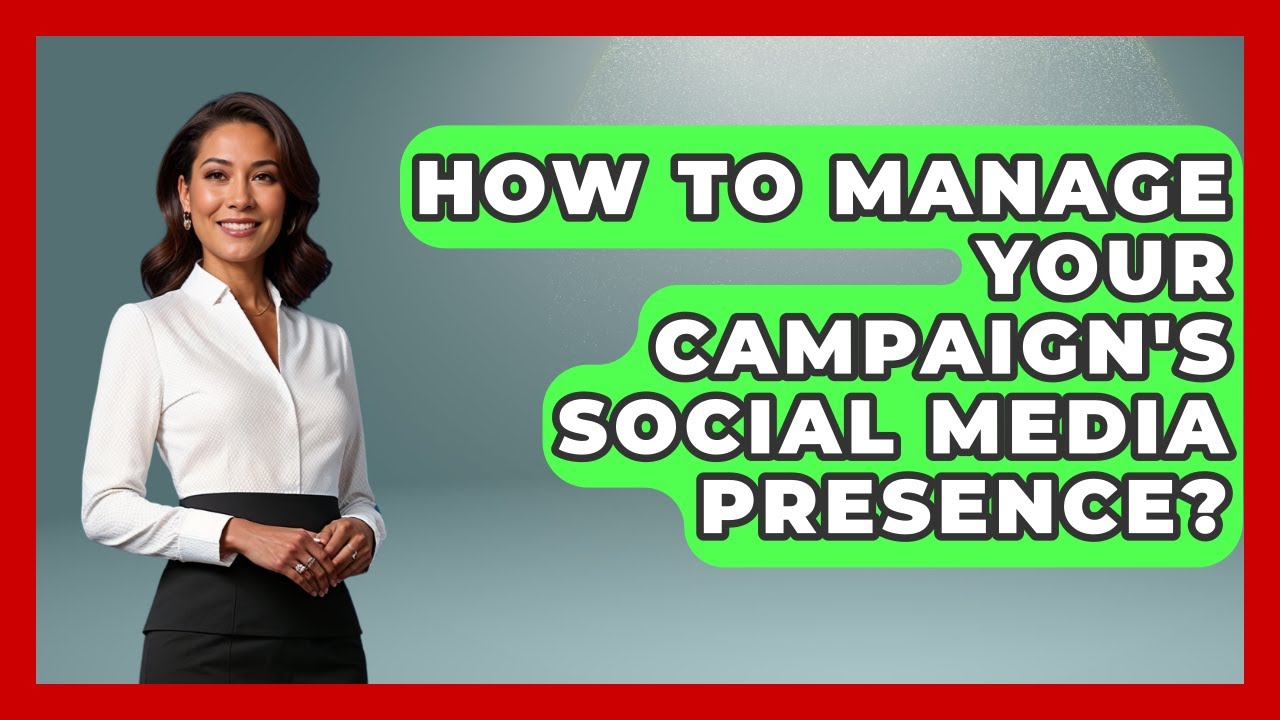 HOW TO MANAGE YOUR CAMPAIGN'S SOCIAL MEDIA PRESENCE?